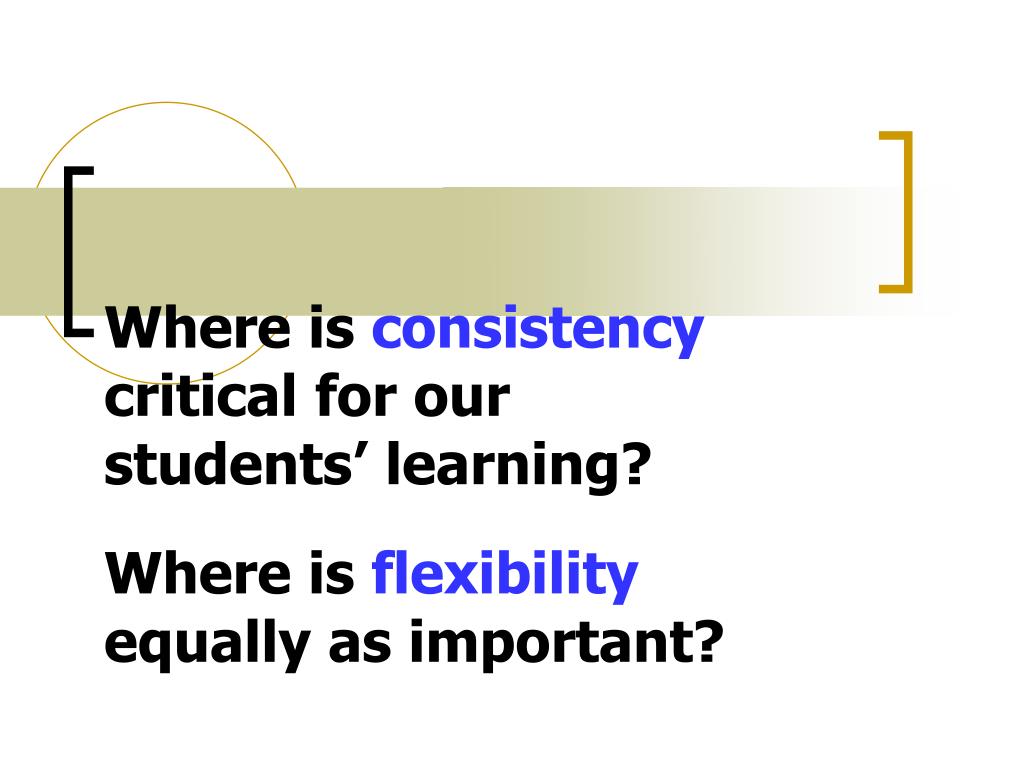 Where is consistency critical for our students’ learning?

Where is flexibility equally as important?